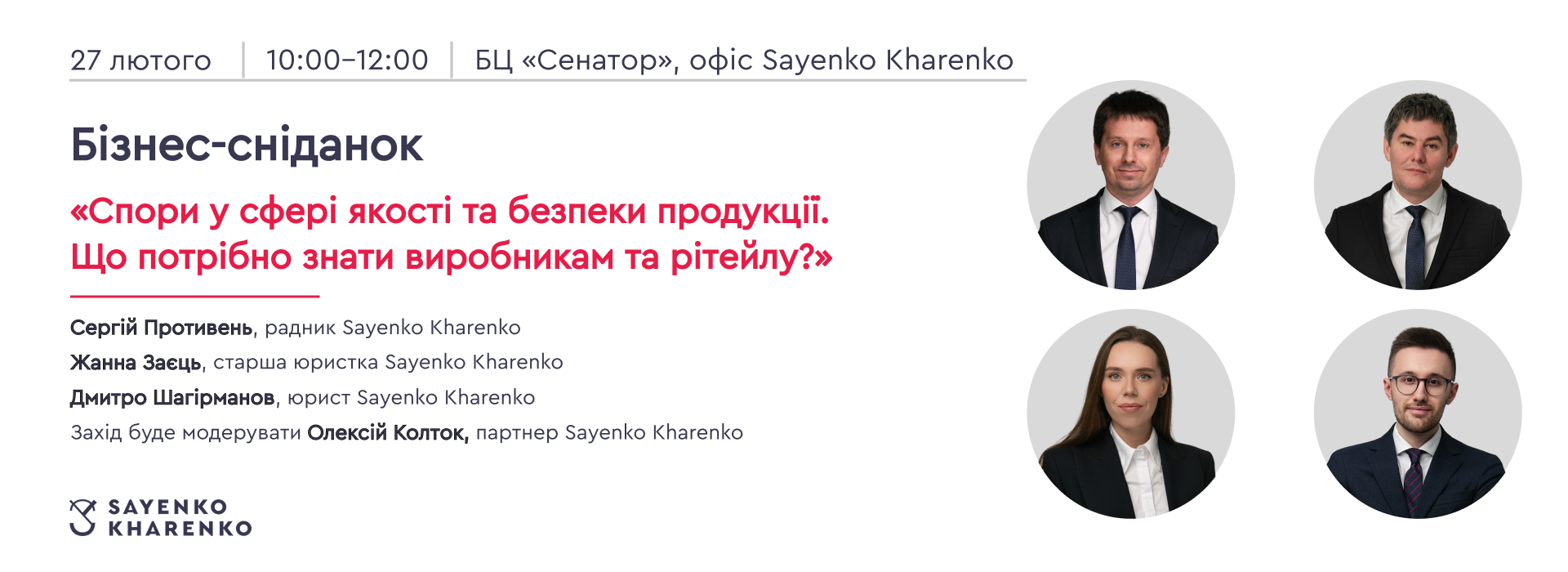 27 лютого | 10:00–12:00 | БЦ «Сенатор», офіс Sayenko Kharenko

Бізнес-сніданок

«Спори у сфері якості та безпеки продукції. Що потрібно знати виробникам та рітейлу?»

Сергій Противень, радник Sayenko Kharenko
Жанна Заєць, старша юристка Sayenko Kharenko
Дмитро Шагірманов, юрист Sayenko Kharenko
Захід буде модерувати Олексій Колток, партнер Sayenko Kharenko

SAYENKO KHARENKO